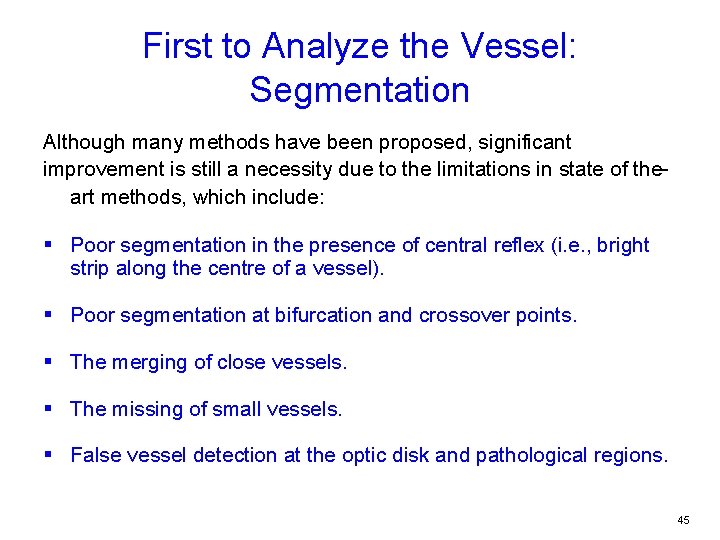 First to Analyze the Vessel: Segmentation

Although many methods have been proposed, significant improvement is still a necessity due to the limitations in state of the-art methods, which include:

▪ Poor segmentation in the presence of central reflex (i.e., bright strip along the centre of a vessel).

▪ Poor segmentation at bifurcation and crossover points.

▪ The merging of close vessels.

▪ The missing of small vessels.

▪ False vessel detection at the optic disk and pathological regions.

45